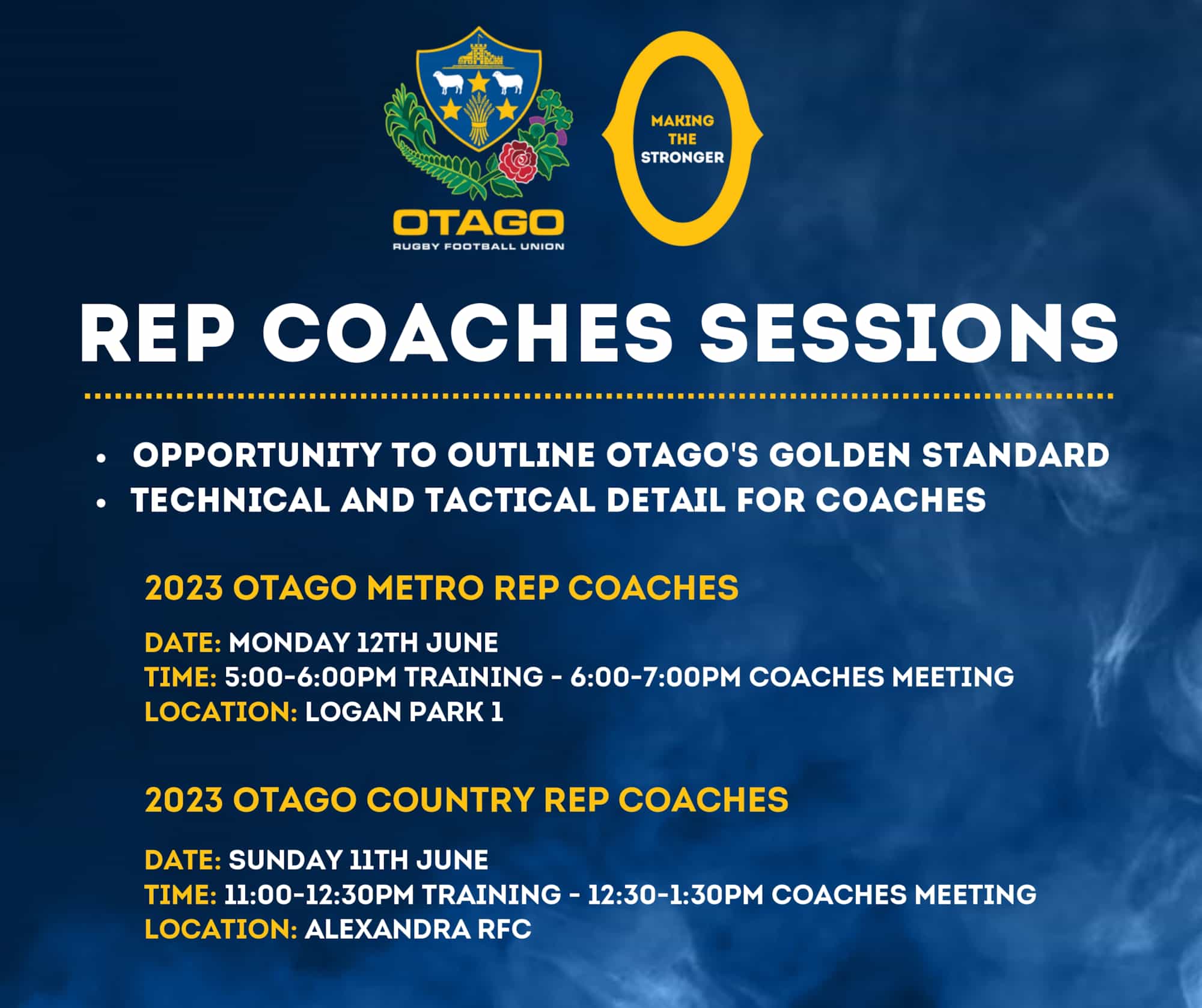 OTAGO
RUGBY FOOTBALL UNION

MAKING THE STRONGER

REP COACHES SESSIONS

• OPPORTUNITY TO OUTLINE OTAGO'S GOLDEN STANDARD
• TECHNICAL AND TACTICAL DETAIL FOR COACHES

2023 OTAGO METRO REP COACHES

DATE: MONDAY 12TH JUNE
TIME: 5:00-6:00PM TRAINING - 6:00-7:00PM COACHES MEETING
LOCATION: LOGAN PARK 1

2023 OTAGO COUNTRY REP COACHES

DATE: SUNDAY 11TH JUNE
TIME: 11:00-12:30PM TRAINING - 12:30-1:30PM COACHES MEETING
LOCATION: ALEXANDRA RFC